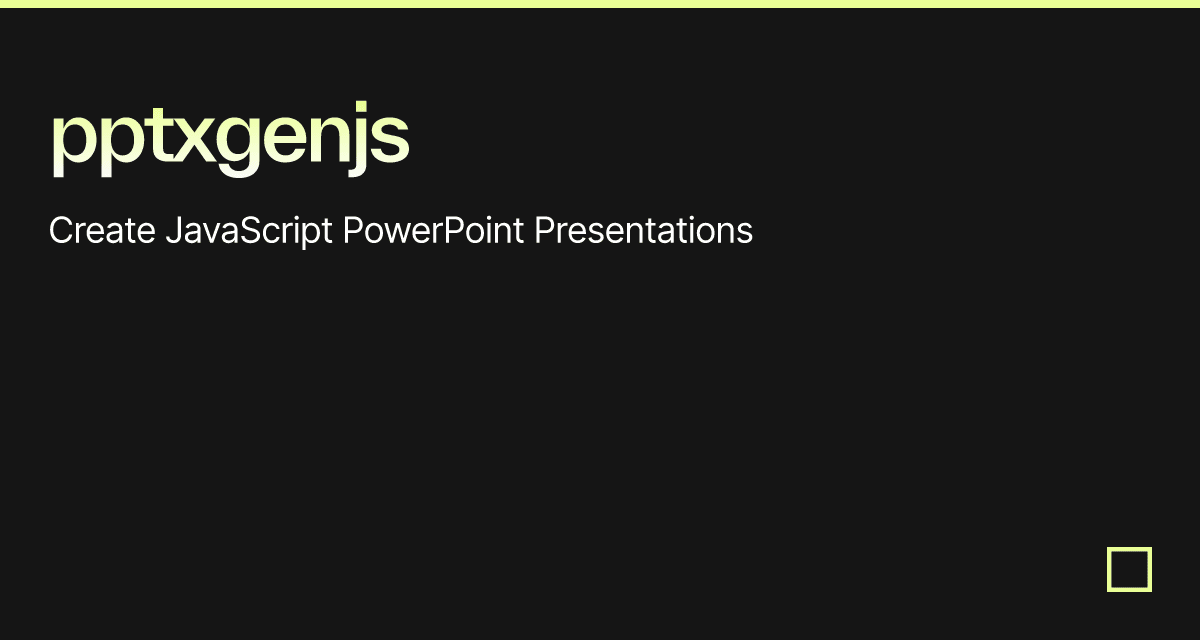 pptxgenjs

Create JavaScript PowerPoint Presentations